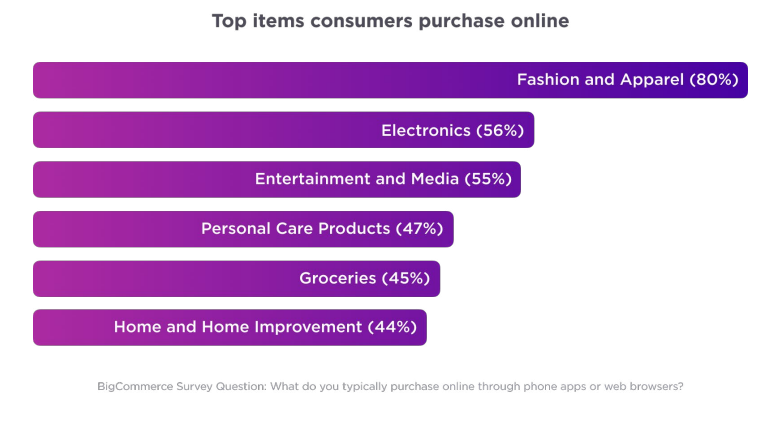 Top items consumers purchase online

Fashion and Apparel (80%)

Electronics (56%)

Entertainment and Media (55%)

Personal Care Products (47%)

Groceries (45%)

Home and Home Improvement (44%)

BigCommerce Survey Question: What do you typically purchase online through phone apps or web browsers?